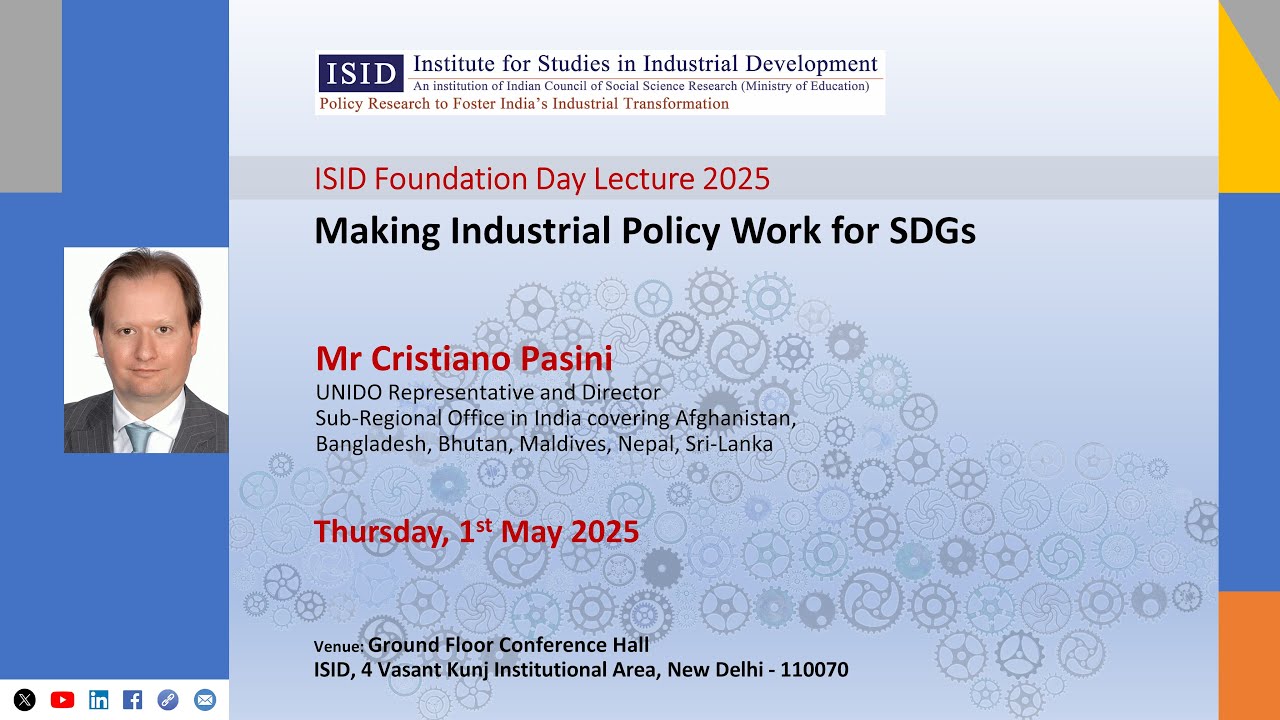 ISID Institute for Studies in Industrial Development
An institution of Indian Council of Social Science Research (Ministry of Education)
Policy Research to Foster India's Industrial Transformation

ISID Foundation Day Lecture 2025

Making Industrial Policy Work for SDGs

Mr Cristiano Pasini
UNIDO Representative and Director
Sub-Regional Office in India covering Afghanistan, Bangladesh, Bhutan, Maldives, Nepal, Sri-Lanka

Thursday, 1$^{st}$ May 2025

Venue: Ground Floor Conference Hall
ISID, 4 Vasant Kunj Institutional Area, New Delhi - 110070